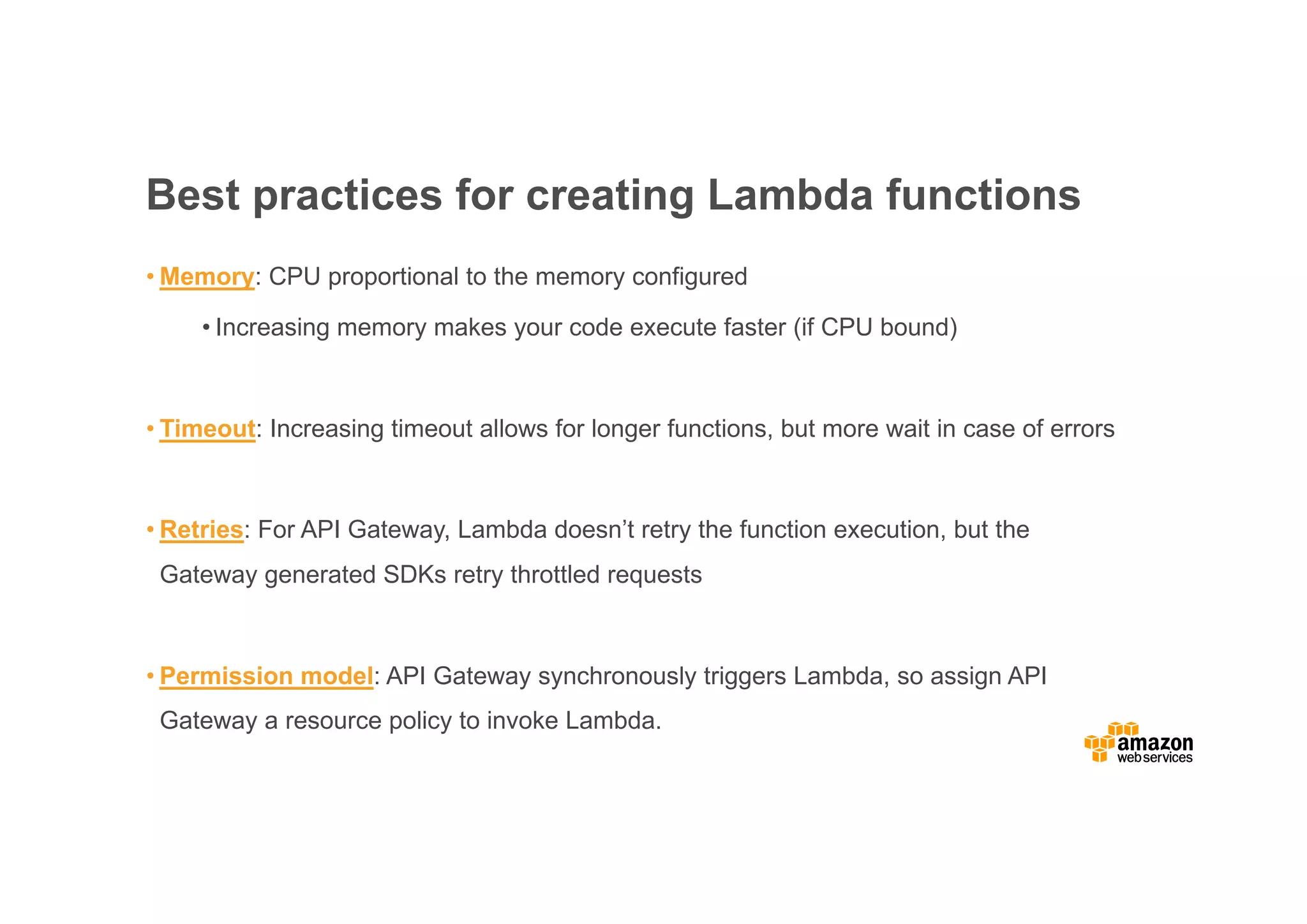 Best practices for creating Lambda functions

• Memory: CPU proportional to the memory configured

• Increasing memory makes your code execute faster (if CPU bound)

• Timeout: Increasing timeout allows for longer functions, but more wait in case of errors

• Retries: For API Gateway, Lambda doesn't retry the function execution, but the Gateway generated SDKs retry throttled requests

• Permission model: API Gateway synchronously triggers Lambda, so assign API Gateway a resource policy to invoke Lambda.

amazon web services